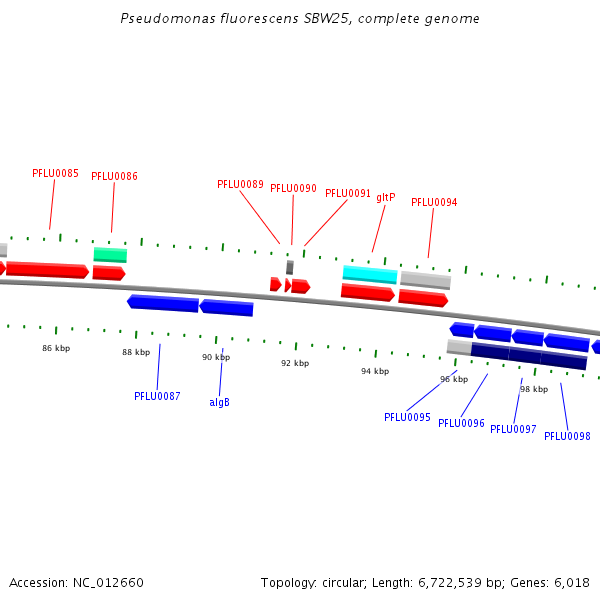 Pseudomonas fluorescens SBW25, complete genome

PFLU0085 PFLU0086 PFLU0089 PFLU0090 PFLU0091 gltP PFLU0094

86 kbp 88 kbp 90 kbp 92 kbp 94 kbp 96 kbp 98 kbp

PFLU0087 algB PFLU0095 PFLU0096 PFLU0097 PFLU0098

Accession: NC_012660

Topology: circular; Length: 6,722,539 bp; Genes: 6,018